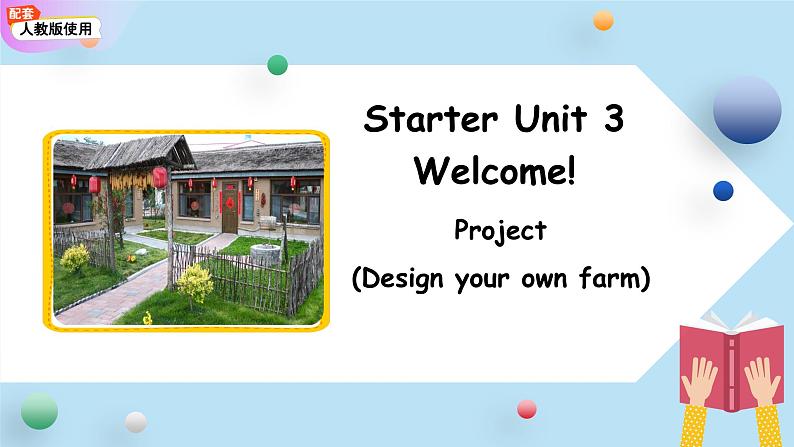 配套
人教版使用

Starter Unit 3
Welcome!

Project
(Design your own farm)